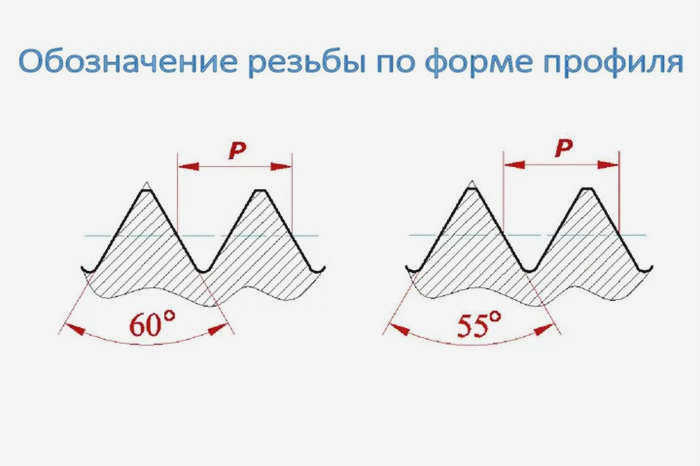 Обозначение резьбы по форме профиля

P

60°

P

55°